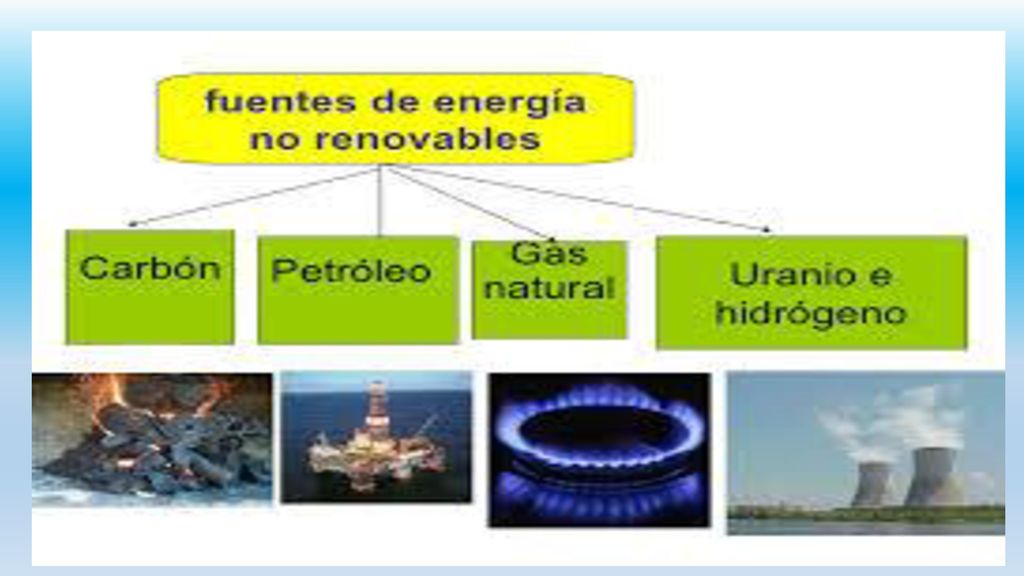 fuentes de energía no renovables

Carbón

Petróleo

Gas natural

Uranio e hidrógeno